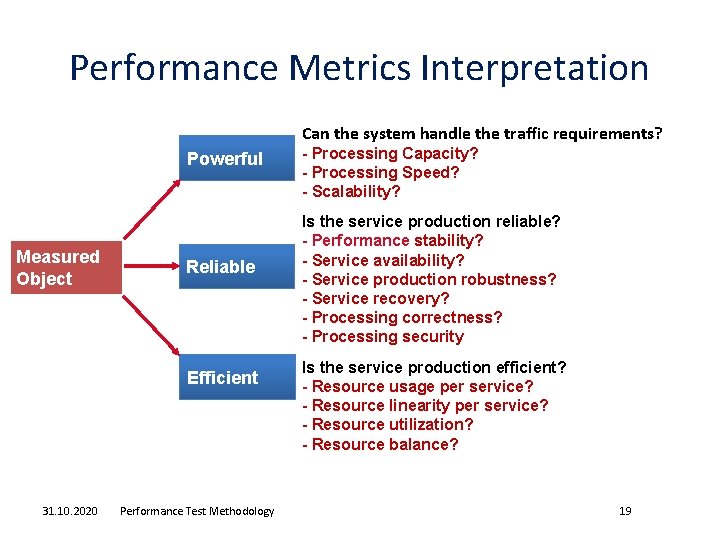 Performance Metrics Interpretation

Measured Object

Powerful

Reliable

Efficient

Can the system handle the traffic requirements?
- Processing Capacity?
- Processing Speed?
- Scalability?

Is the service production reliable?
- Performance stability?
- Service availability?
- Service production robustness?
- Service recovery?
- Processing correctness?
- Processing security

Is the service production efficient?
- Resource usage per service?
- Resource linearity per service?
- Resource utilization?
- Resource balance?

31.10.2020 Performance Test Methodology 19